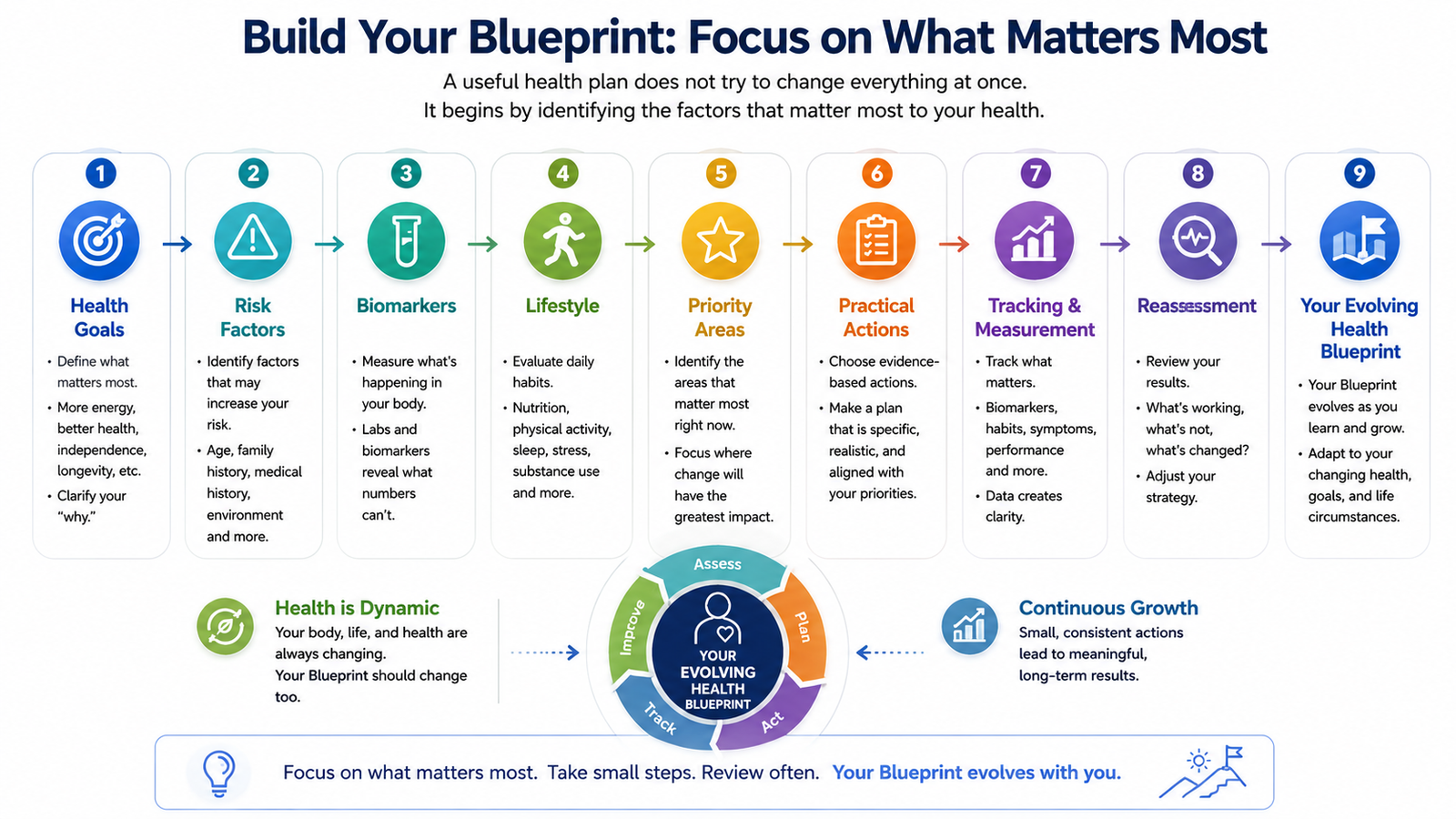 Build Your Blueprint: Focus on What Matters Most

A useful health plan does not try to change everything at once. It begins by identifying the factors that matter most to your health.

1

Health Goals

• Define what matters most.
• More energy, better health, independence, longevity, etc.
• Clarify your "why."

2

Risk Factors

• Identify factors that may increase your risk.
• Age, family history, medical history, environment and more.

3

Biomarkers

• Measure what's happening in your body.
• Labs and biomarkers reveal what numbers can't.

4

Lifestyle

• Evaluate daily habits.
• Nutrition, physical activity, sleep, stress, substance use and more.

5

Priority Areas

• Identify the areas that matter most right now.
• Focus where change will have the greatest impact.

6

Practical Actions

• Choose evidence-based actions.
• Make a plan that is specific, realistic, and aligned with your priorities.

7

Tracking & Measurement

• Track what matters.
• Biomarkers, habits, symptoms, performance and more.
• Data creates clarity.

8

Reassessment

• Review your results.
• What's working, what's not, what's changed?
• Adjust your strategy.

9

Your Evolving Health Blueprint

• Your Blueprint evolves as you learn and grow.
• Adapt to your changing health, goals, and life circumstances.

Health is Dynamic
Your body, life, and health are always changing.
Your Blueprint should change too.

Assess
Plan
Act
Track
Improve
YOUR EVOLVING HEALTH BLUEPRINT

Continuous Growth
Small, consistent actions lead to meaningful, long-term results.

Focus on what matters most. Take small steps. Review often. Your Blueprint evolves with you.